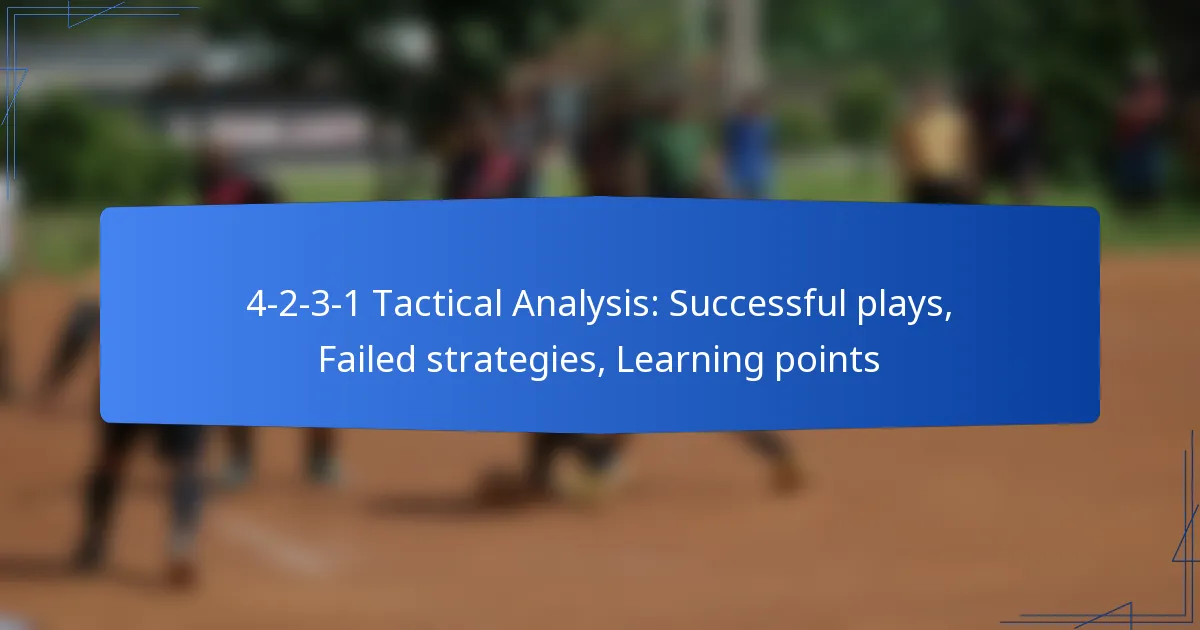 4-2-3-1 Tactical Analysis: Successful plays, Failed strategies, Learning points